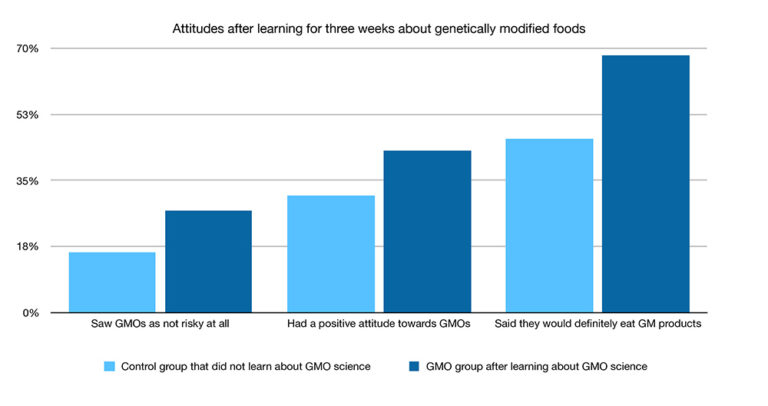 Attitudes after learning for three weeks about genetically modified foods

70%

53%

35%

18%

0%

Saw GMOs as not risky at all

Had a positive attitude towards GMOs

Said they would definitely eat GM products

Control group that did not learn about GMO science

GMO group after learning about GMO science